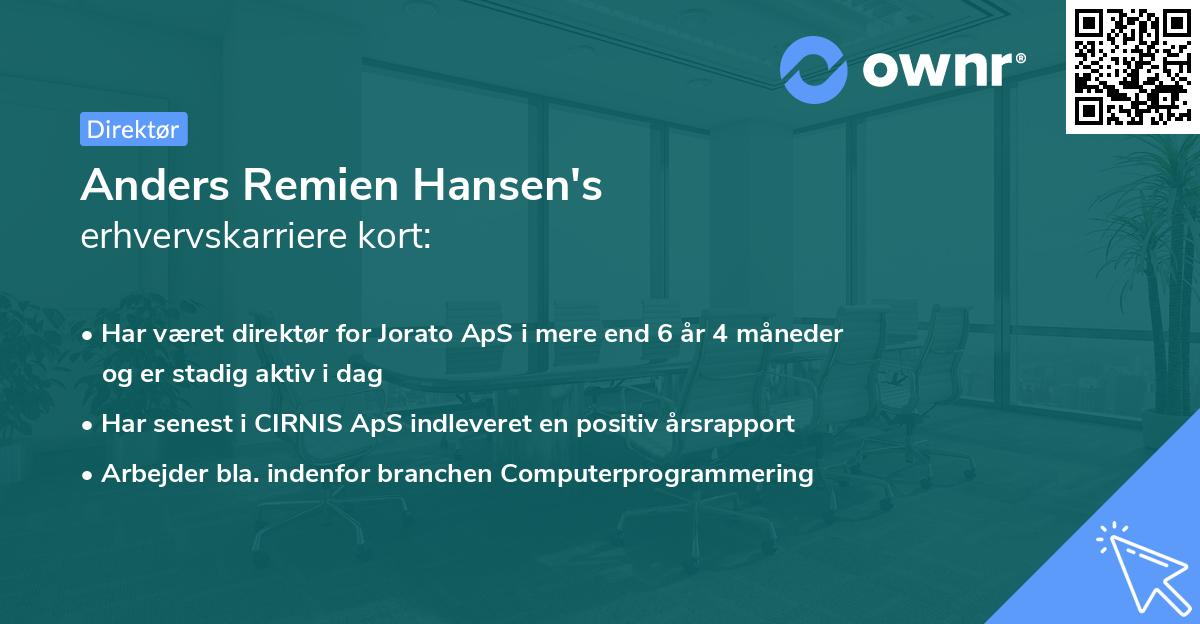 ownr®

Direktør

Anders Remien Hansen's
erhvervskarriere kort:

• Har været direktør for Jorato ApS i mere end 6 år 4 måneder og er stadig aktiv i dag

• Har senest i CIRNIS ApS indleveret en positiv årsrapport

• Arbejder bla. indenfor branchen Computerprogrammering